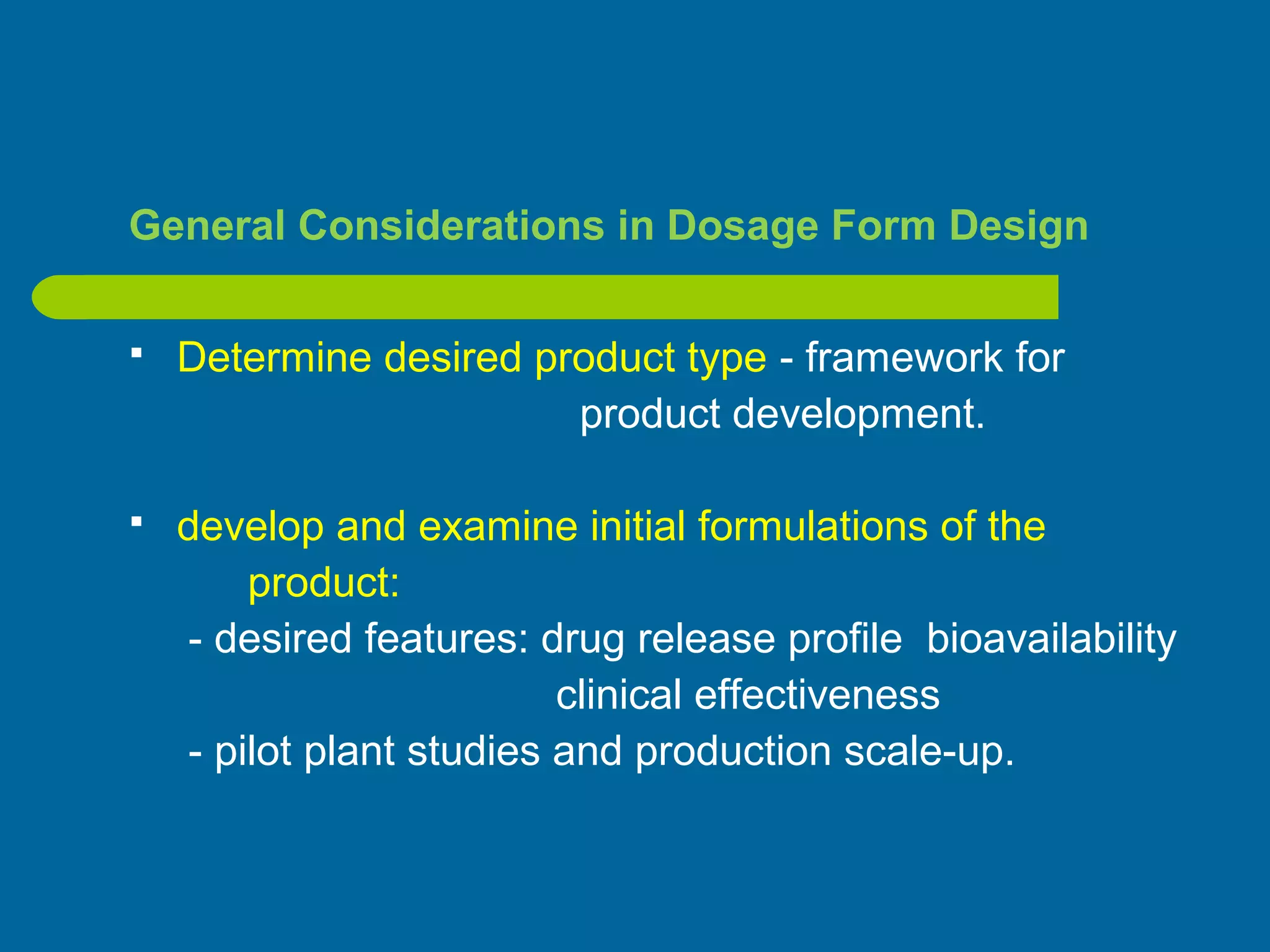 General Considerations in Dosage Form Design

▪ Determine desired product type - framework for product development.

▪ develop and examine initial formulations of the product:
- desired features: drug release profile bioavailability clinical effectiveness
- pilot plant studies and production scale-up.